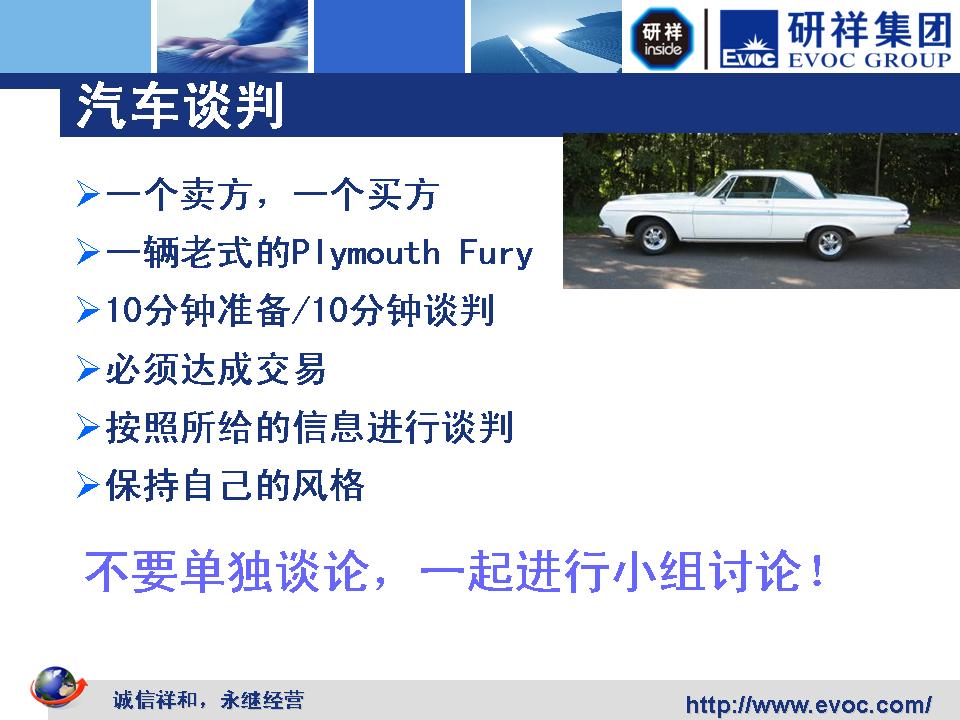 研祥 inside

EVOC 研祥集团 EVOC GROUP

汽车谈判

➢一个卖方，一个买方

➢一辆老式的Plymouth Fury

➢10分钟准备/10分钟谈判

➢必须达成交易

➢按照所给的信息进行谈判

➢保持自己的风格

不要单独谈论，一起进行小组讨论！

诚信祥和，永继经营

http://www.evoc.com/